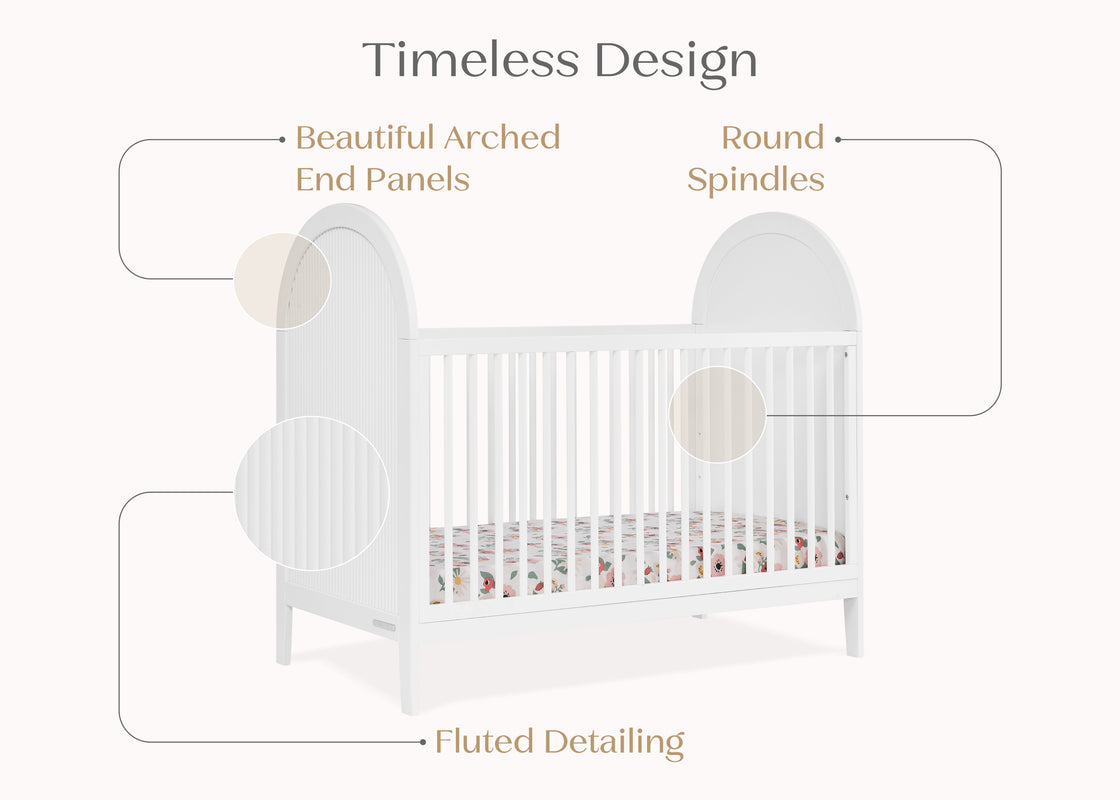 Timeless Design

Beautiful Arched End Panels

Round Spindles

Fluted Detailing